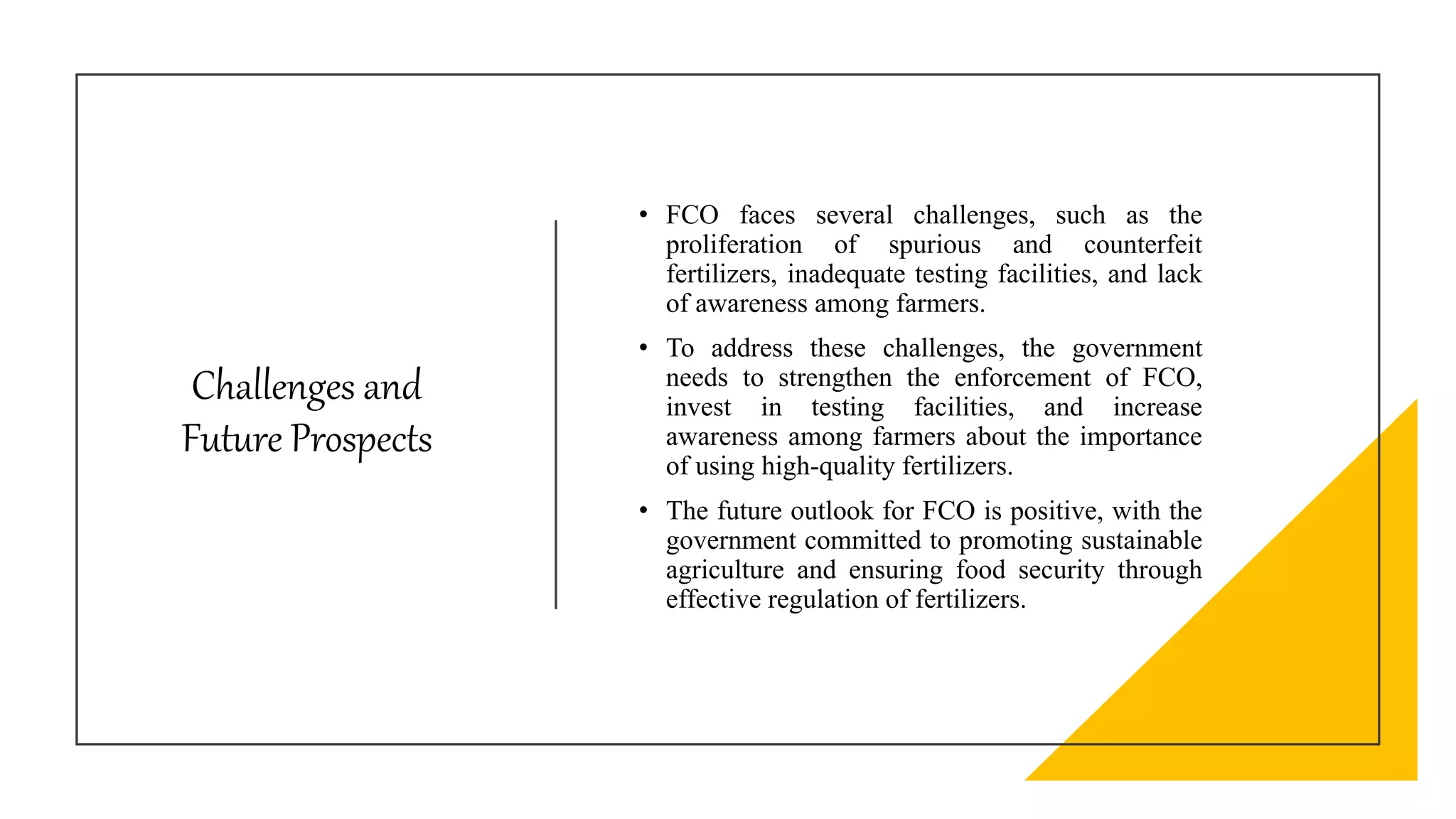 Challenges and Future Prospects

• FCO faces several challenges, such as the proliferation of spurious and counterfeit fertilizers, inadequate testing facilities, and lack of awareness among farmers.

• To address these challenges, the government needs to strengthen the enforcement of FCO, invest in testing facilities, and increase awareness among farmers about the importance of using high-quality fertilizers.

• The future outlook for FCO is positive, with the government committed to promoting sustainable agriculture and ensuring food security through effective regulation of fertilizers.